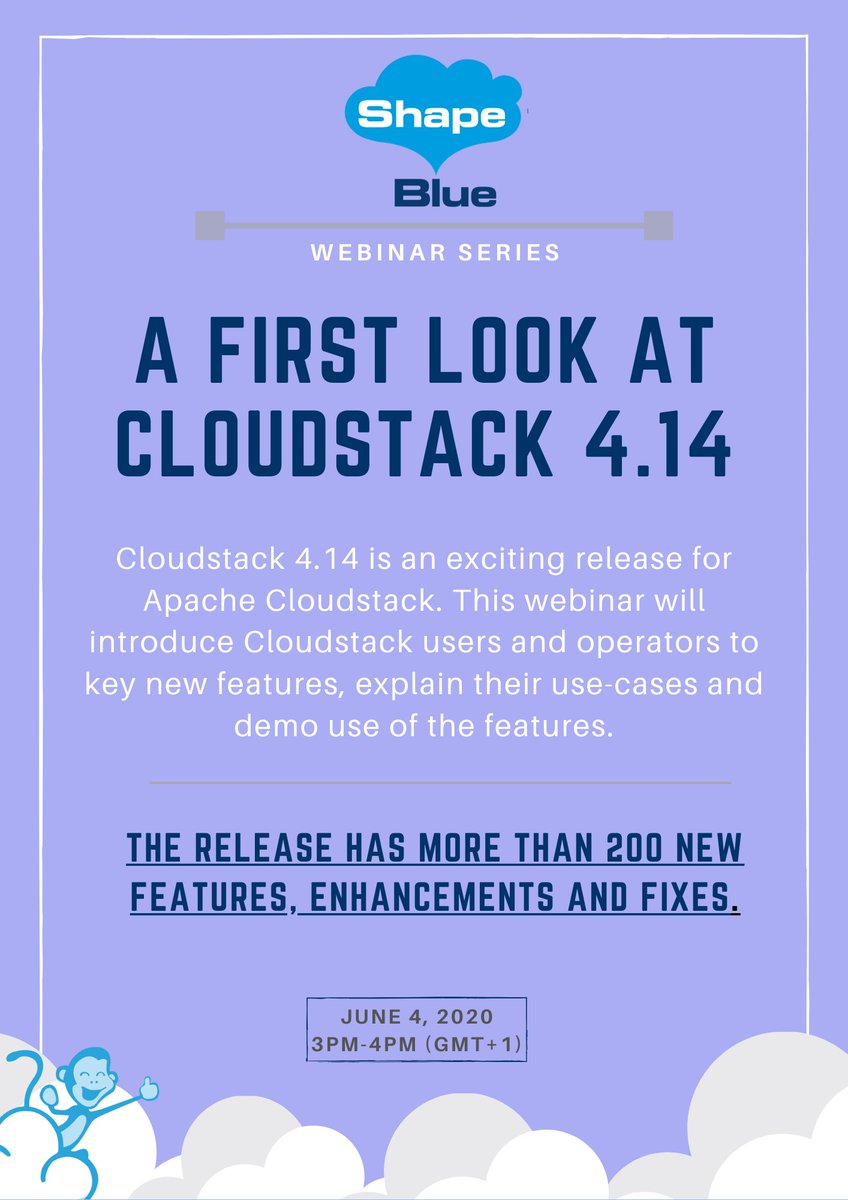 Shape
Blue

WEBINAR SERIES

A FIRST LOOK AT CLOUDSTACK 4.14

Cloudstack 4.14 is an exciting release for Apache Cloudstack. This webinar will introduce Cloudstack users and operators to key new features, explain their use-cases and demo use of the features.

THE RELEASE HAS MORE THAN 200 NEW FEATURES, ENHANCEMENTS AND FIXES.

JUNE 4, 2020
3PM-4PM (GMT+1)